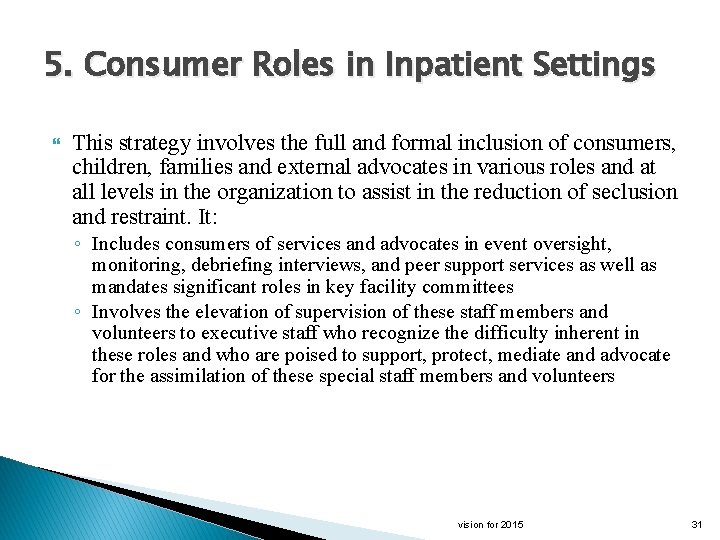 5. Consumer Roles in Inpatient Settings

This strategy involves the full and formal inclusion of consumers, children, families and external advocates in various roles and at all levels in the organization to assist in the reduction of seclusion and restraint. It:

◦ Includes consumers of services and advocates in event oversight, monitoring, debriefing interviews, and peer support services as well as mandates significant roles in key facility committees
◦ Involves the elevation of supervision of these staff members and volunteers to executive staff who recognize the difficulty inherent in these roles and who are poised to support, protect, mediate and advocate for the assimilation of these special staff members and volunteers

vision for 2015

31